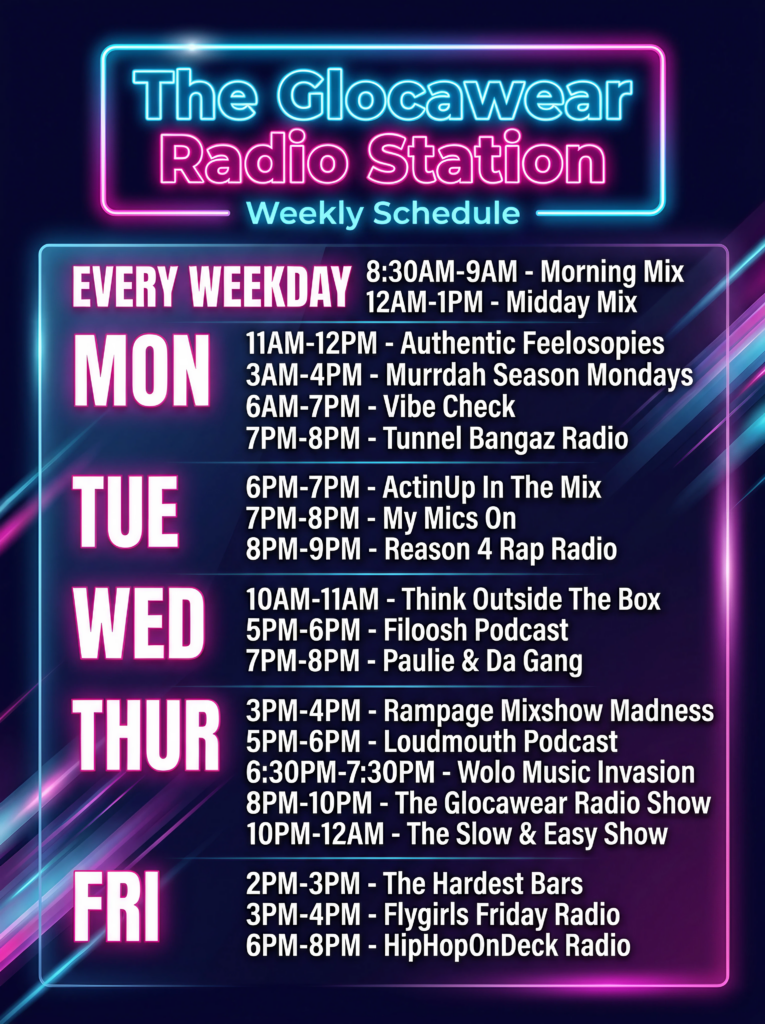 The Glocawear Radio Station

Weekly Schedule

EVERY WEEKDAY
8:30AM-9AM - Morning Mix
12AM-1PM - Midday Mix

MON
11AM-12PM - Authentic Feelosopies
3AM-4PM - Murrdah Season Mondays
6AM-7PM - Vibe Check
7PM-8PM - Tunnel Bangaz Radio

TUE
6PM-7PM - ActinUp In The Mix
7PM-8PM - My Mics On
8PM-9PM - Reason 4 Rap Radio

WED
10AM-11AM - Think Outside The Box
5PM-6PM - Filoosh Podcast
7PM-8PM - Paulie & Da Gang

THUR
3PM-4PM - Rampage Mixshow Madness
5PM-6PM - Loudmouth Podcast
6:30PM-7:30PM - Wolo Music Invasion
8PM-10PM - The Glocawear Radio Show
10PM-12AM - The Slow & Easy Show

FRI
2PM-3PM - The Hardest Bars
3PM-4PM - Flygirls Friday Radio
6PM-8PM - HipHopOnDeck Radio